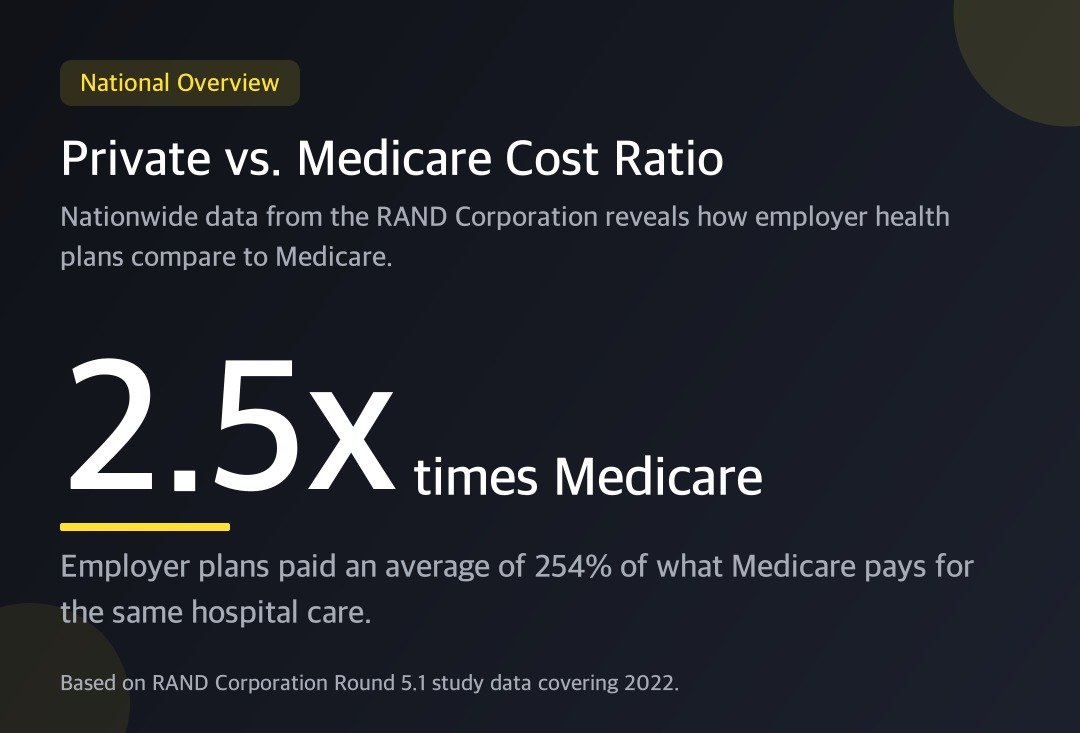 National Overview

Private vs. Medicare Cost Ratio

Nationwide data from the RAND Corporation reveals how employer health plans compare to Medicare.

2.5x times Medicare

Employer plans paid an average of 254% of what Medicare pays for the same hospital care.

Based on RAND Corporation Round 5.1 study data covering 2022.